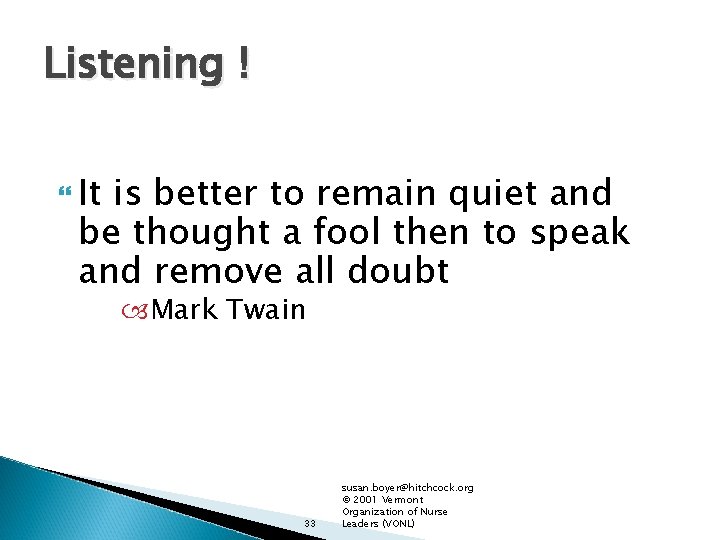 Listening !

It is better to remain quiet and be thought a fool then to speak and remove all doubt

Mark Twain

33

susan.boyer@hitchcock.org
© 2001 Vermont Organization of Nurse Leaders (VONL)